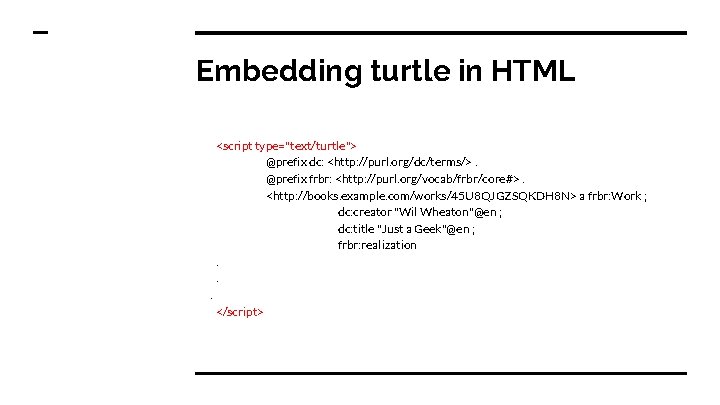 Embedding turtle in HTML

<script type="text/turtle">
@prefix dc: <http://purl.org/dc/terms/> .
@prefix frbr: <http://purl.org/vocab/frbr/core#> .
<http://books.example.com/works/45U8QJGZSQKDH8N> a frbr:Work ;
dc:creator "Wil Wheaton"@en ;
dc:title "Just a Geek"@en ;
frbr:realization
.
.
.
</script>